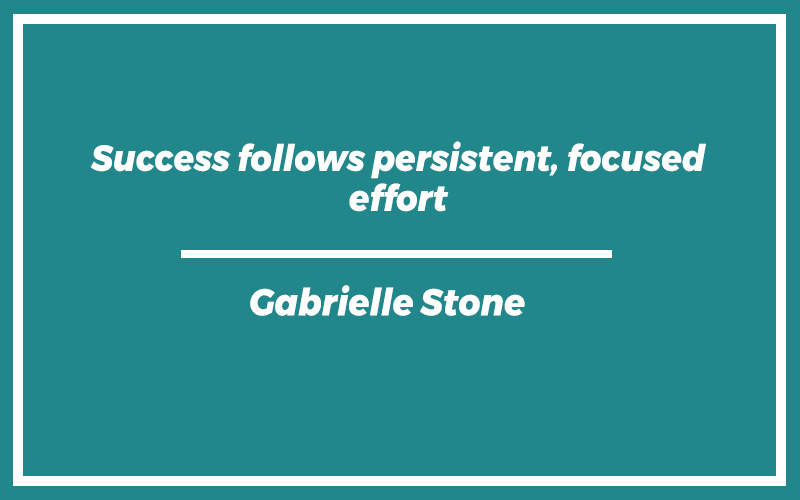 Success follows persistent, focused effort

Gabrielle Stone